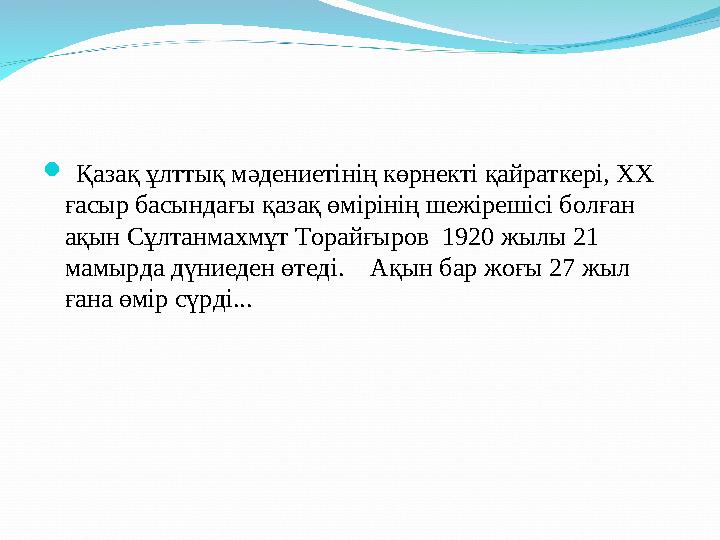 Қазақ ұлттық мәдениетінің көрнекті қайраткері, XX ғасыр басындағы қазақ өмірінің шежірешісі болған ақын Сұлтанмахмұт Торайғыров 1920 жылы 21 мамырда дүниеден өтеді. Ақын бар жоғы 27 жыл ғана өмір сүрді...